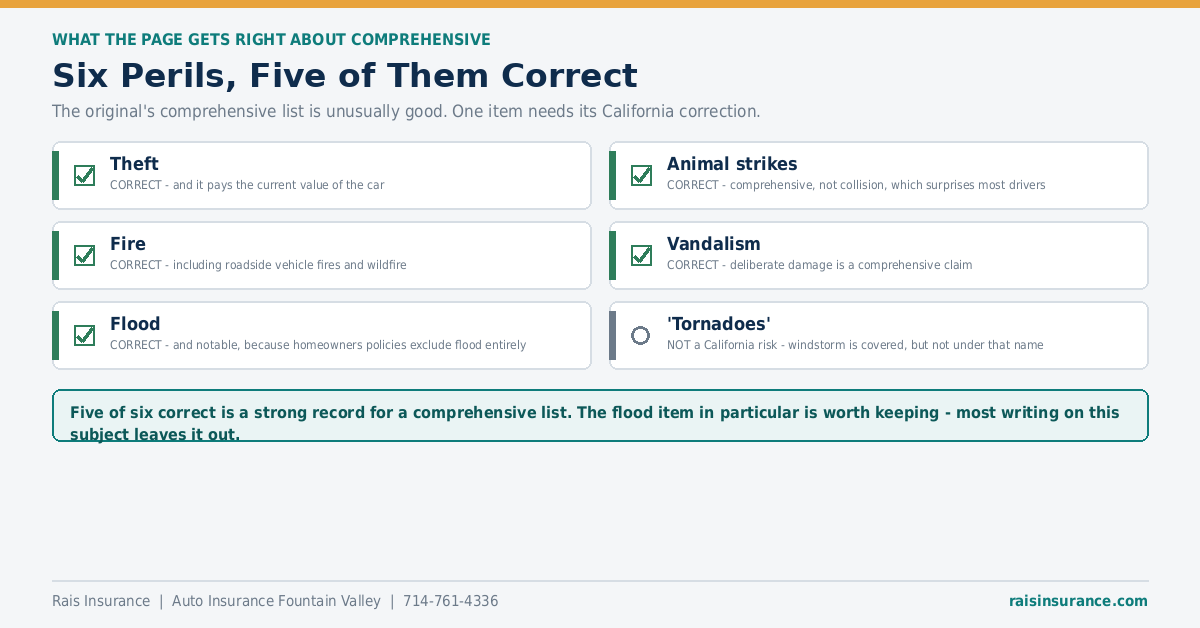 WHAT THE PAGE GETS RIGHT ABOUT COMPREHENSIVE

Six Perils, Five of Them Correct

The original's comprehensive list is unusually good. One item needs its California correction.

Theft
CORRECT - and it pays the current value of the car

Fire
CORRECT - including roadside vehicle fires and wildfire

Flood
CORRECT - and notable, because homeowners policies exclude flood entirely

Animal strikes
CORRECT - comprehensive, not collision, which surprises most drivers

Vandalism
CORRECT - deliberate damage is a comprehensive claim

'Tornadoes'
NOT a California risk - windstorm is covered, but not under that name

Five of six correct is a strong record for a comprehensive list. The flood item in particular is worth keeping - most writing on this subject leaves it out.

Rais Insurance | Auto Insurance Fountain Valley | 714-761-4336

raisinsurance.com